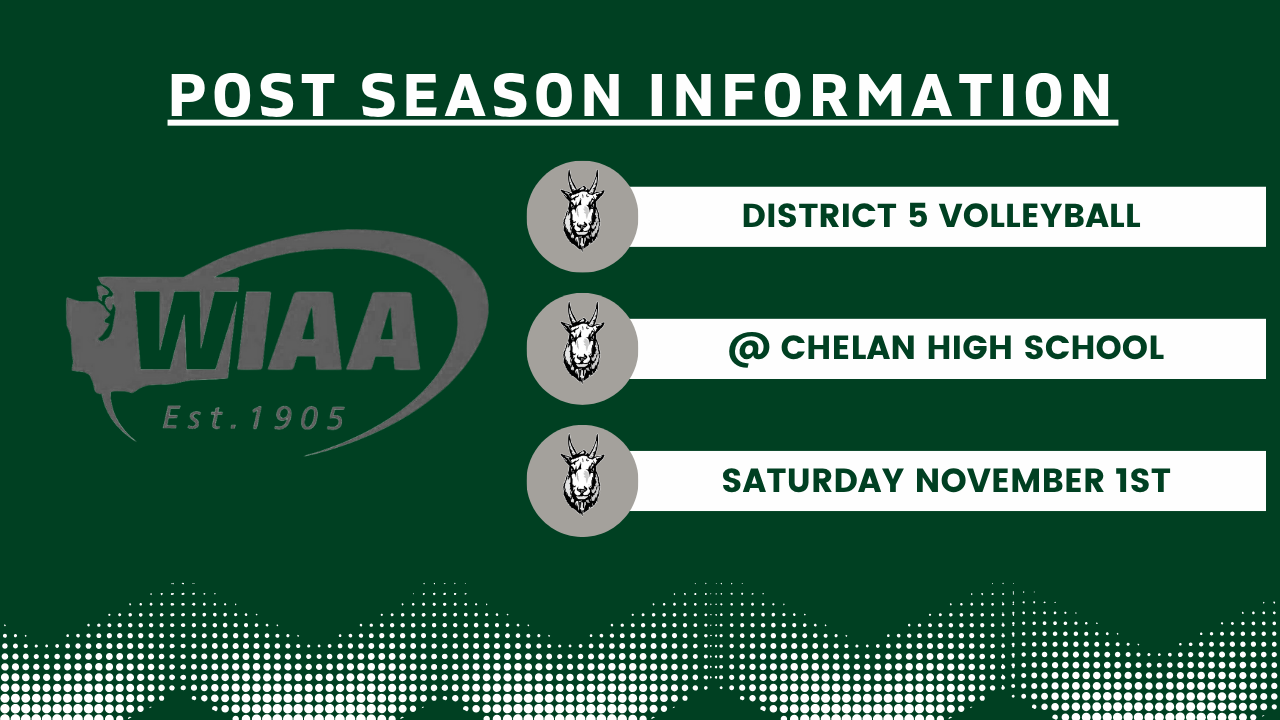 POST SEASON INFORMATION

WIAA
Est.1905

DISTRICT 5 VOLLEYBALL

@ CHELAN HIGH SCHOOL

SATURDAY NOVEMBER 1ST